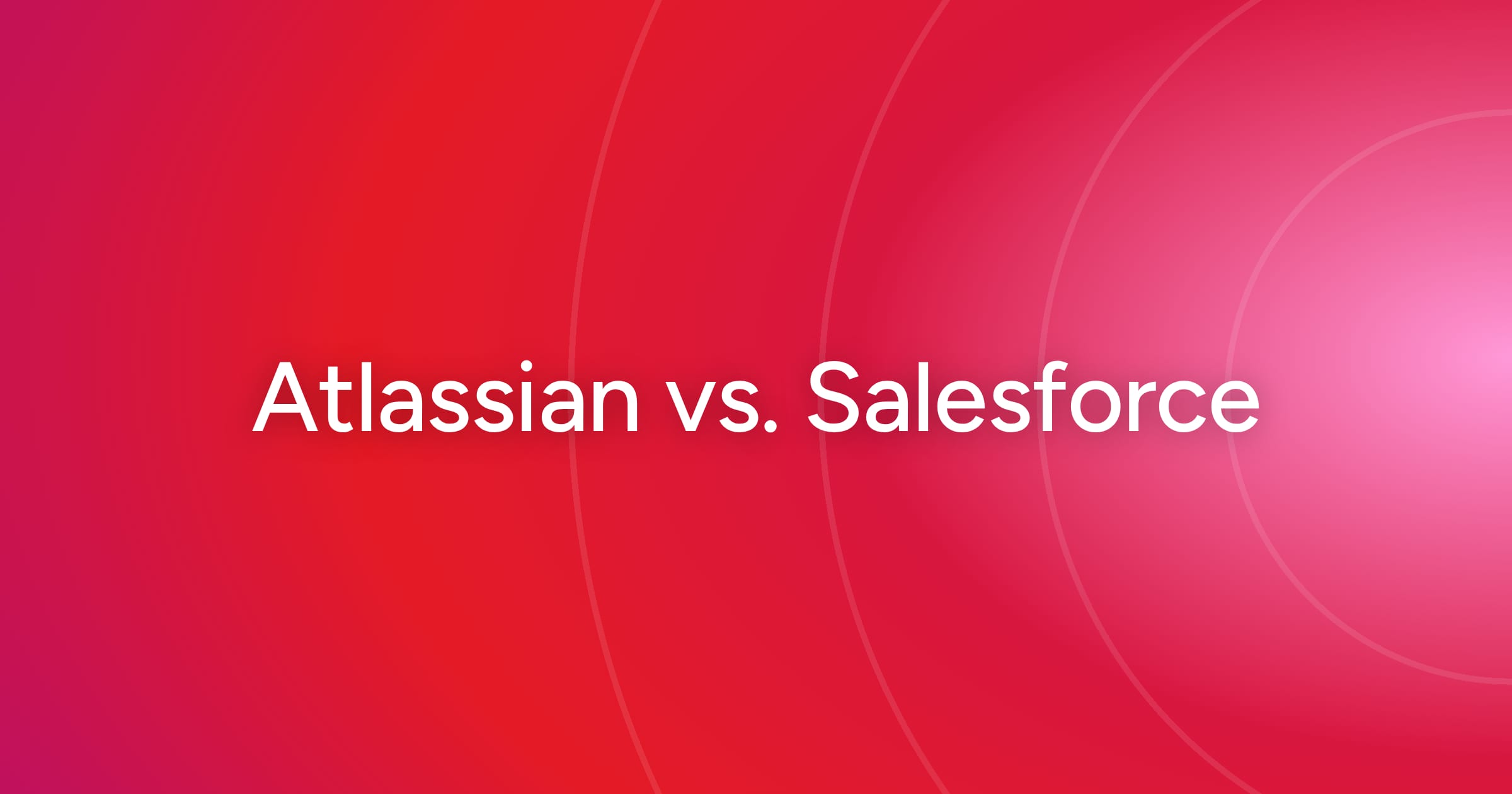 Atlassian vs. Salesforce